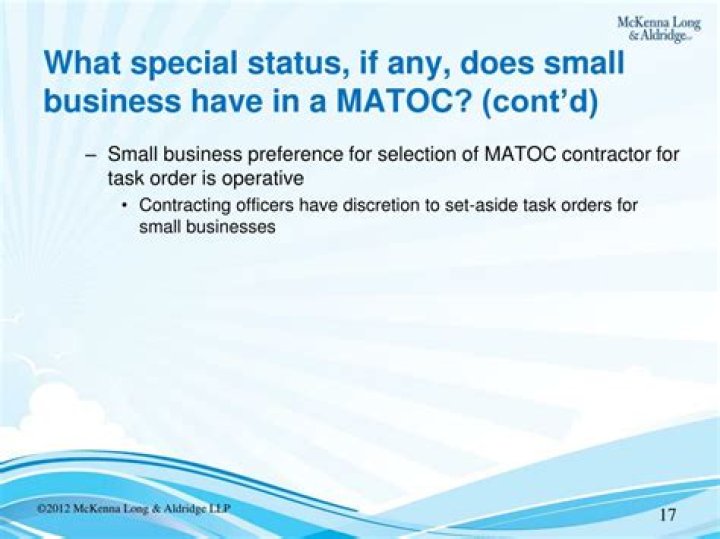 McKenna Long & Aldridge LLP

What special status, if any, does small business have in a MATOC? (cont'd)

– Small business preference for selection of MATOC contractor for task order is operative

• Contracting officers have discretion to set-aside task orders for small businesses

©2012 McKenna Long & Aldridge LLP

17